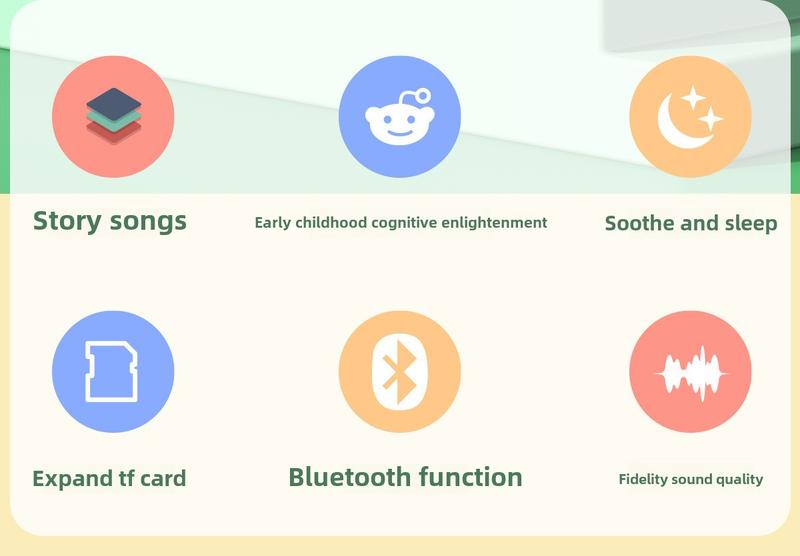 Story songs

Early childhood cognitive enlightenment

Soothe and sleep

Expand tf card

Bluetooth function

Fidelity sound quality